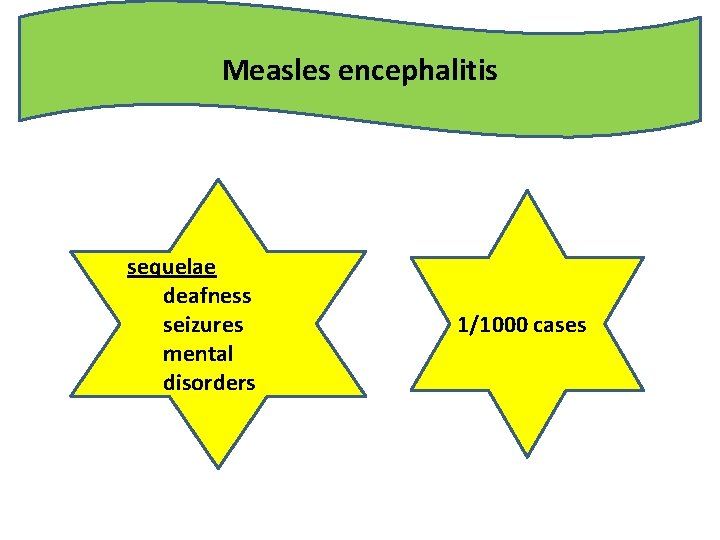 Measles encephalitis

sequelae
deafness
seizures
mental disorders

1/1000 cases